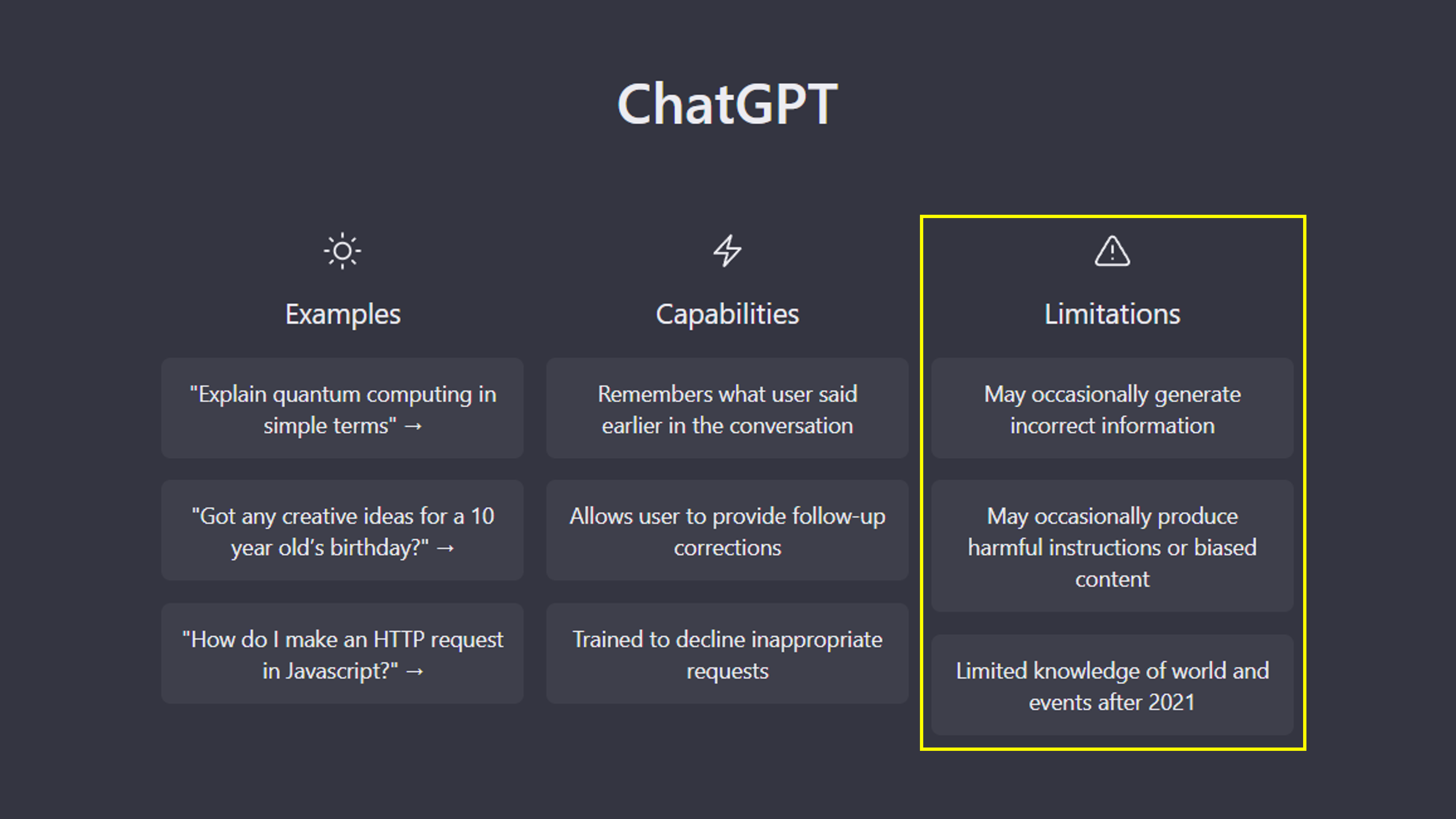 ChatGPT

Examples

"Explain quantum computing in simple terms" →

"Got any creative ideas for a 10 year old's birthday?" →

"How do I make an HTTP request in Javascript?" →

Capabilities

Remembers what user said earlier in the conversation

Allows user to provide follow-up corrections

Trained to decline inappropriate requests

Limitations

May occasionally generate incorrect information

May occasionally produce harmful instructions or biased content

Limited knowledge of world and events after 2021